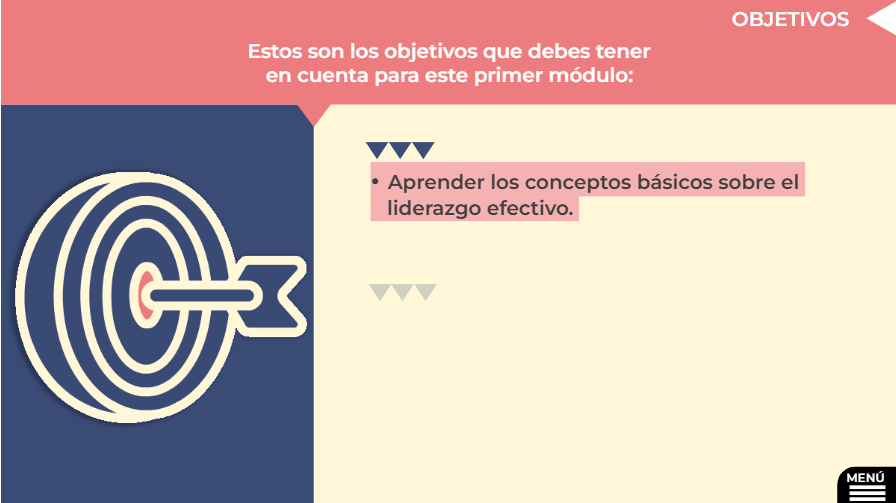 OBJETIVOS

Estos son los objetivos que debes tener en cuenta para este primer módulo:

• Aprender los conceptos básicos sobre el liderazgo efectivo.

MENÚ